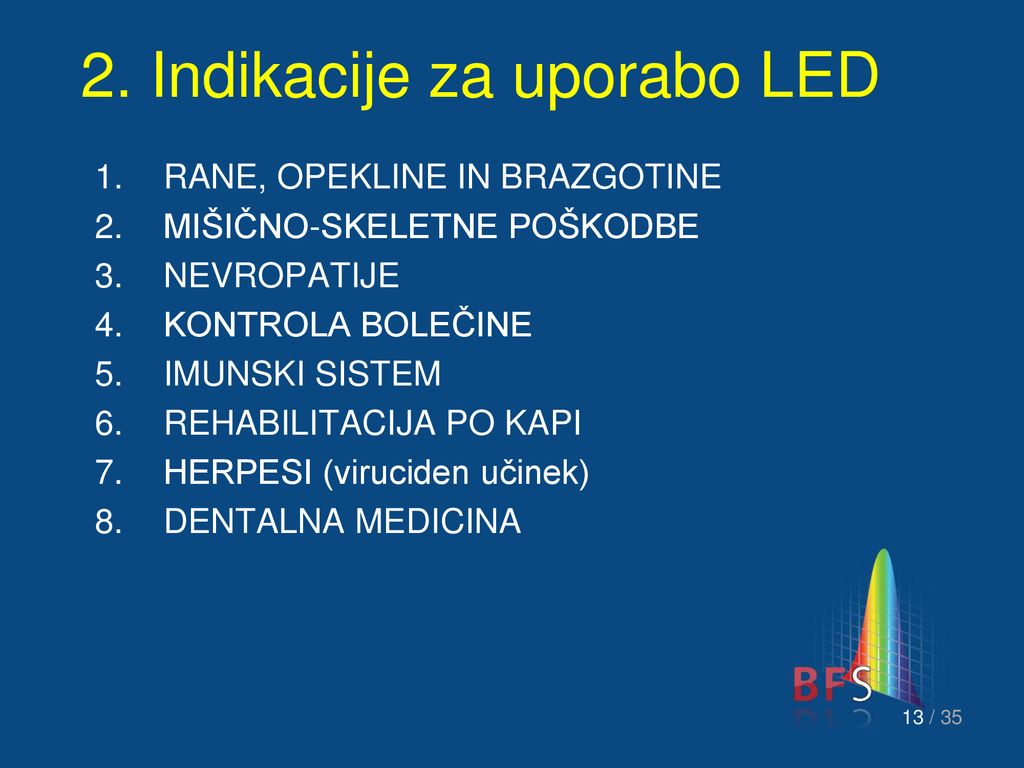 2. Indikacije za uporabo LED

1. RANE, OPEKLINE IN BRAZGOTINE
2. MIŠIČNO-SKELETNE POŠKODBE
3. NEVROPATIJE
4. KONTROLA BOLEČINE
5. IMUNSKI SISTEM
6. REHABILITACIJA PO KAPI
7. HERPESI (viruciden učinek)
8. DENTALNA MEDICINA

BFS

13 / 35